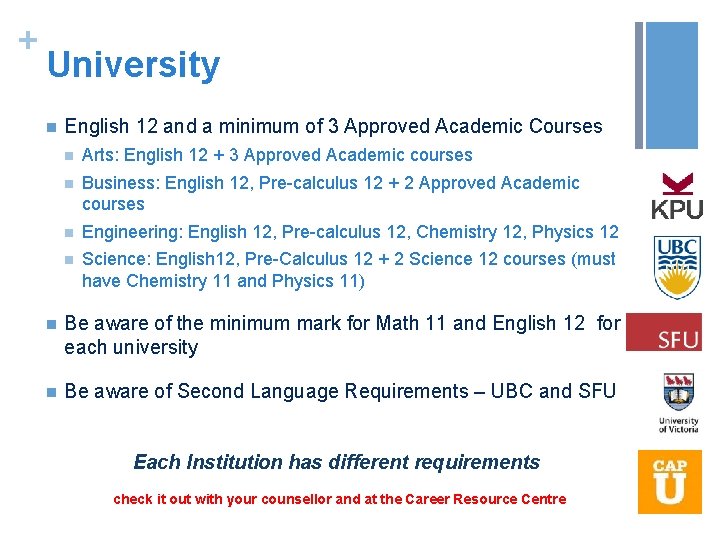 +
University

English 12 and a minimum of 3 Approved Academic Courses

Arts: English 12 + 3 Approved Academic courses

Business: English 12, Pre-calculus 12 + 2 Approved Academic courses

Engineering: English 12, Pre-calculus 12, Chemistry 12, Physics 12

Science: English12, Pre-Calculus 12 + 2 Science 12 courses (must have Chemistry 11 and Physics 11)

Be aware of the minimum mark for Math 11 and English 12 for each university

Be aware of Second Language Requirements – UBC and SFU

Each Institution has different requirements

check it out with your counsellor and at the Career Resource Centre

KPU

UBC

SFU

University of Victoria

CAP U